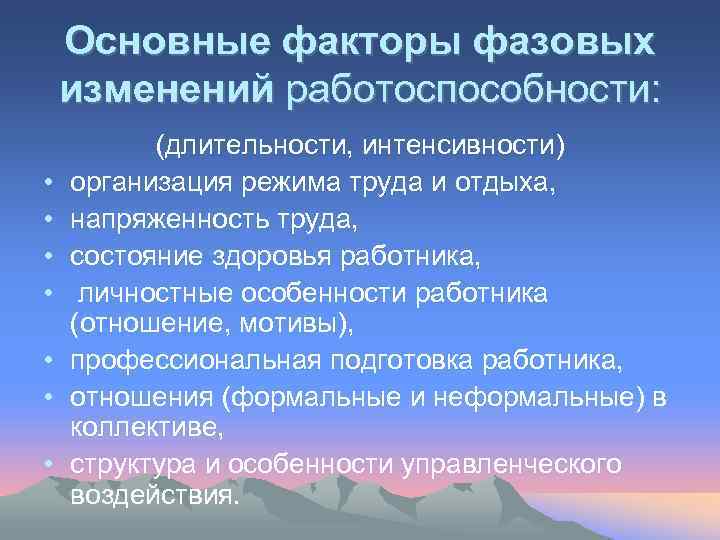 Основные факторы фазовых изменений работоспособности:

(длительности, интенсивности)

• организация режима труда и отдыха,
• напряженность труда,
• состояние здоровья работника,
• личностные особенности работника (отношение, мотивы),
• профессиональная подготовка работника,
• отношения (формальные и неформальные) в коллективе,
• структура и особенности управленческого воздействия.